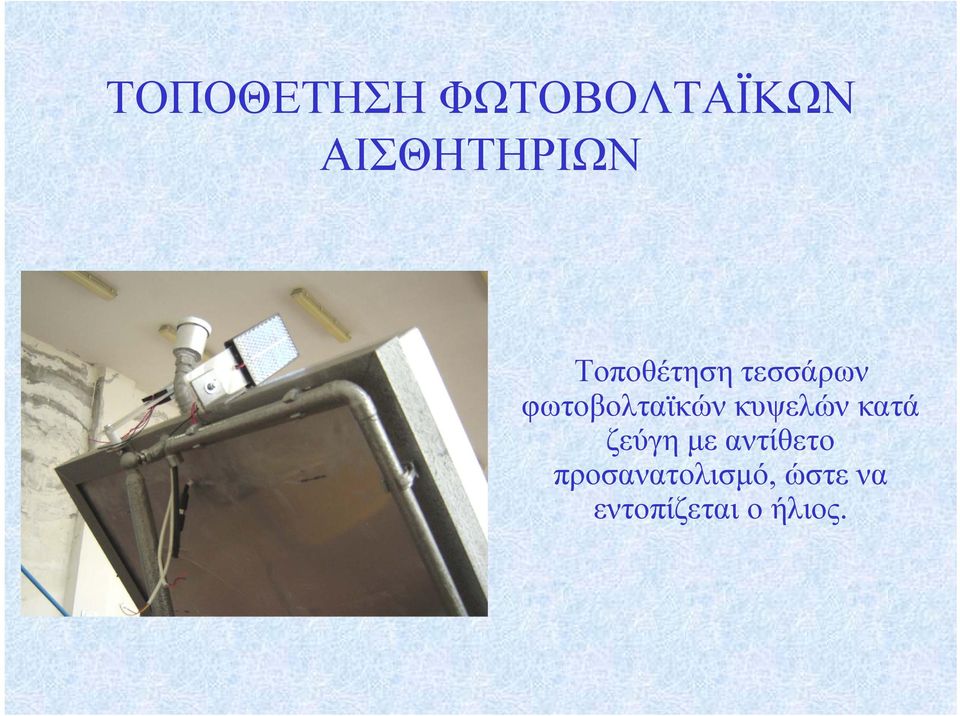 ΤΟΠΟΘΕΤΗΣΗ ΦΩΤΟΒΟΛΤΑΪΚΩΝ ΑΙΣΘΗΤΗΡΙΩΝ

Τοποθέτηση τεσσάρων φωτοβολταϊκών κυψελών κατά ζεύγη με αντίθετο προσανατολισμό, ώστε να εντοπίζεται ο ήλιος.